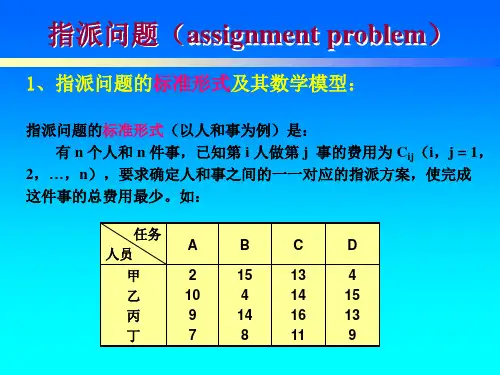 指派问题（assignment problem）

1、指派问题的标准形式及其数学模型：

指派问题的标准形式（以人和事为例）是：

有 n 个人和 n 件事，已知第 i 人做第 j 事的费用为 $C_{ij}$（i，j = 1，2，…，n），要求确定人和事之间的一一对应的指派方案，使完成这件事的总费用最少。如：

| 任务 人员 | A | B | C | D |
|---|---|---|---|---|
| 甲 | 2 | 15 | 13 | 4 |
| 乙 | 10 | 4 | 14 | 15 |
| 丙 | 9 | 14 | 16 | 13 |
| 丁 | 7 | 8 | 11 | 9 |